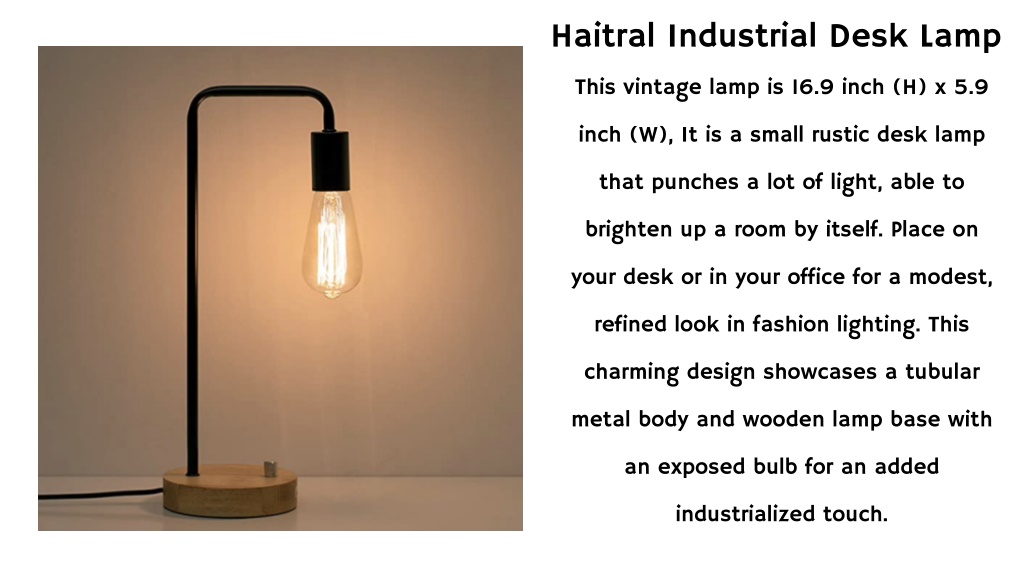 Haitral Industrial Desk Lamp

This vintage lamp is 16.9 inch (H) x 5.9 inch (W), It is a small rustic desk lamp that punches a lot of light, able to brighten up a room by itself. Place on your desk or in your office for a modest, refined look in fashion lighting. This charming design showcases a tubular metal body and wooden lamp base with an exposed bulb for an added industrialized touch.